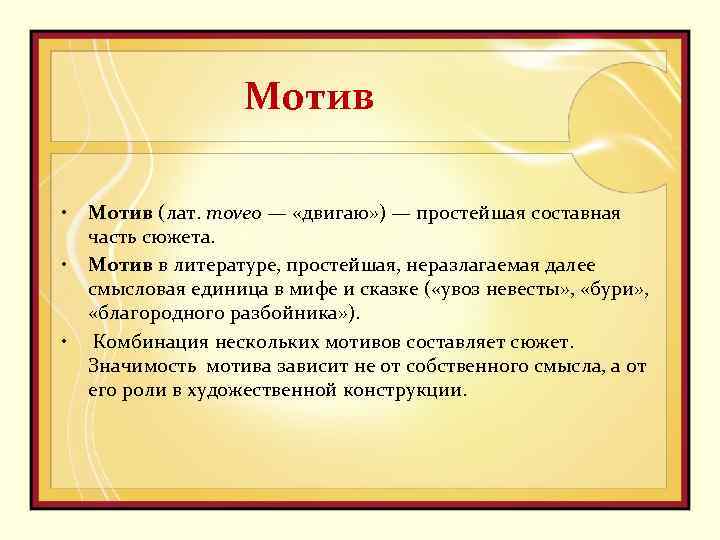 Мотив

• Мотив (лат. moveo — «двигаю») — простейшая составная часть сюжета.
• Мотив в литературе, простейшая, неразлагаемая далее смысловая единица в мифе и сказке («увоз невесты», «бури», «благородного разбойника»).
• Комбинация нескольких мотивов составляет сюжет. Значимость мотива зависит не от собственного смысла, а от его роли в художественной конструкции.